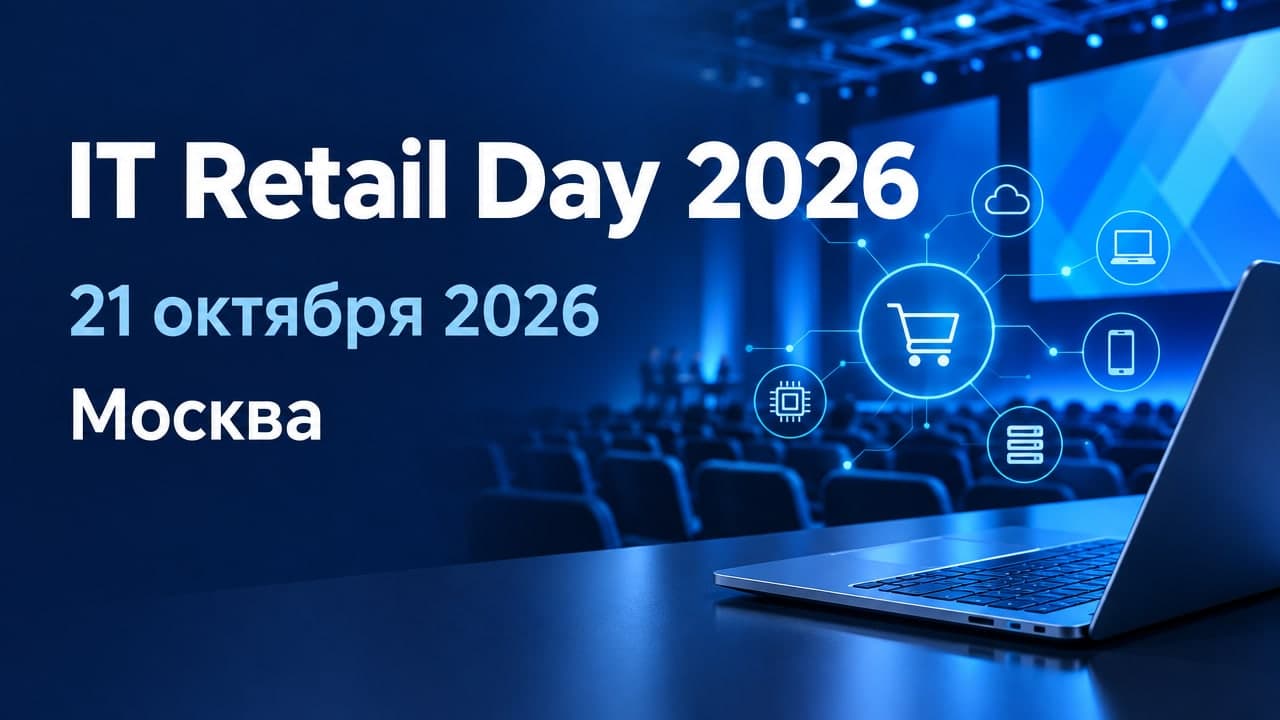 IT Retail Day 2026

21 октября 2026

Москва